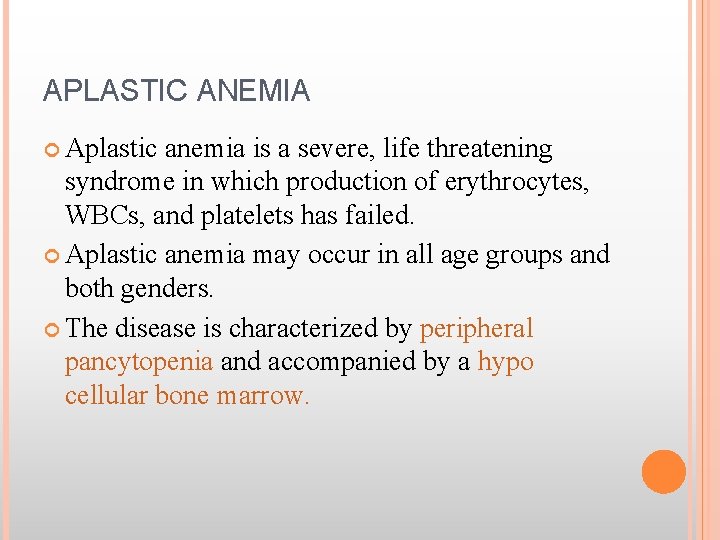 APLASTIC ANEMIA

Aplastic anemia is a severe, life threatening syndrome in which production of erythrocytes, WBCs, and platelets has failed.

Aplastic anemia may occur in all age groups and both genders.

The disease is characterized by peripheral pancytopenia and accompanied by a hypo cellular bone marrow.